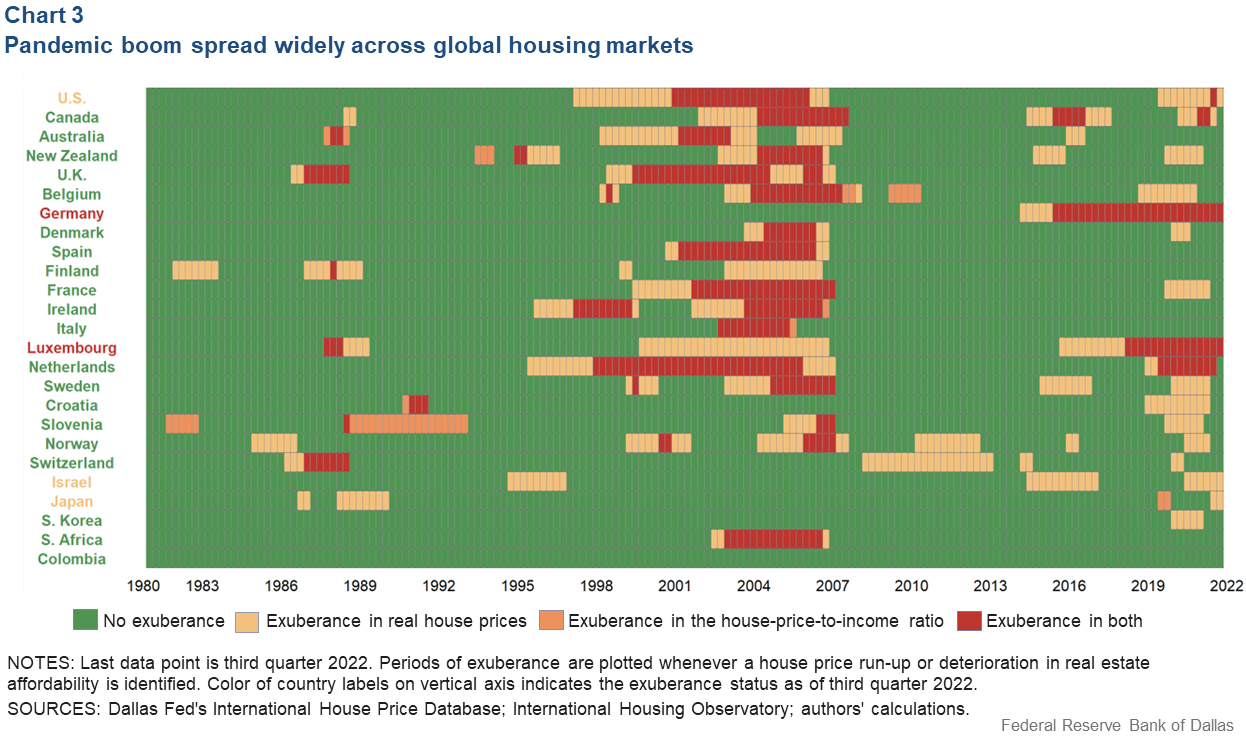 Chart 3
Pandemic boom spread widely across global housing markets

U.S.
Canada
Australia
New Zealand
U.K.
Belgium
Germany
Denmark
Spain
Finland
France
Ireland
Italy
Luxembourg
Netherlands
Sweden
Croatia
Slovenia
Norway
Switzerland
Israel
Japan
S. Korea
S. Africa
Colombia

1980 1983 1986 1989 1992 1995 1998 2001 2004 2007 2010 2013 2016 2019 2022

No exuberance
Exuberance in real house prices
Exuberance in the house-price-to-income ratio
Exuberance in both

NOTES: Last data point is third quarter 2022. Periods of exuberance are plotted whenever a house price run-up or deterioration in real estate affordability is identified. Color of country labels on vertical axis indicates the exuberance status as of third quarter 2022.

SOURCES: Dallas Fed's International House Price Database; International Housing Observatory; authors' calculations.

Federal Reserve Bank of Dallas